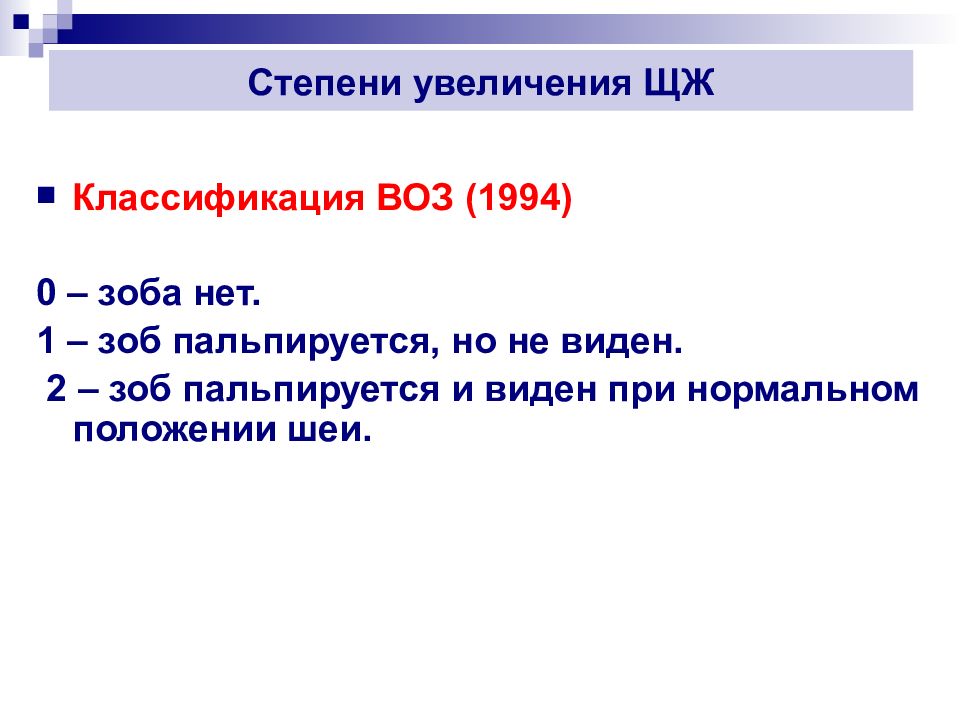 Степени увеличения ЩЖ

Классификация ВОЗ (1994)

0 – зоба нет.
1 – зоб пальпируется, но не виден.
2 – зоб пальпируется и виден при нормальном положении шеи.